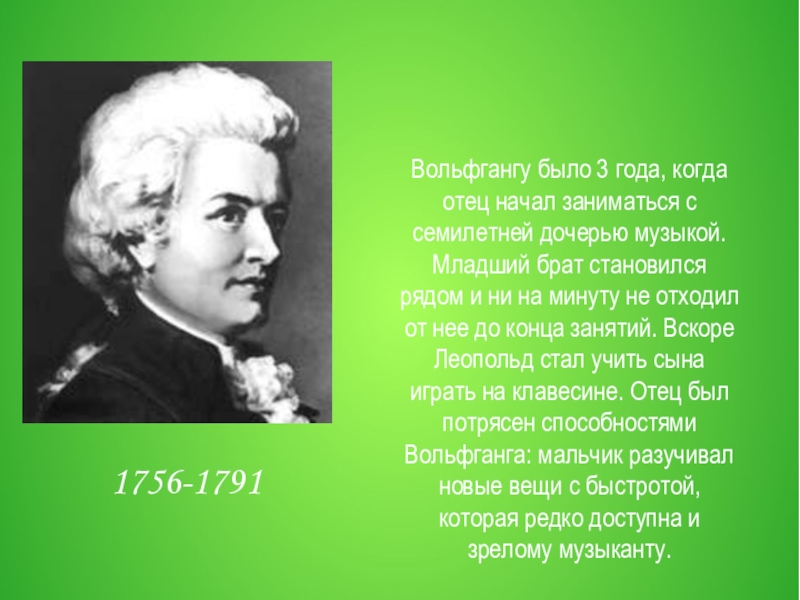 1756-1791

Вольфгангу было 3 года, когда отец начал заниматься с семилетней дочерью музыкой. Младший брат становился рядом и ни на минуту не отходил от нее до конца занятий. Вскоре Леопольд стал учить сына играть на клавесине. Отец был потрясен способностями Вольфганга: мальчик разучивал новые вещи с быстротой, которая редко доступна и зрелому музыканту.